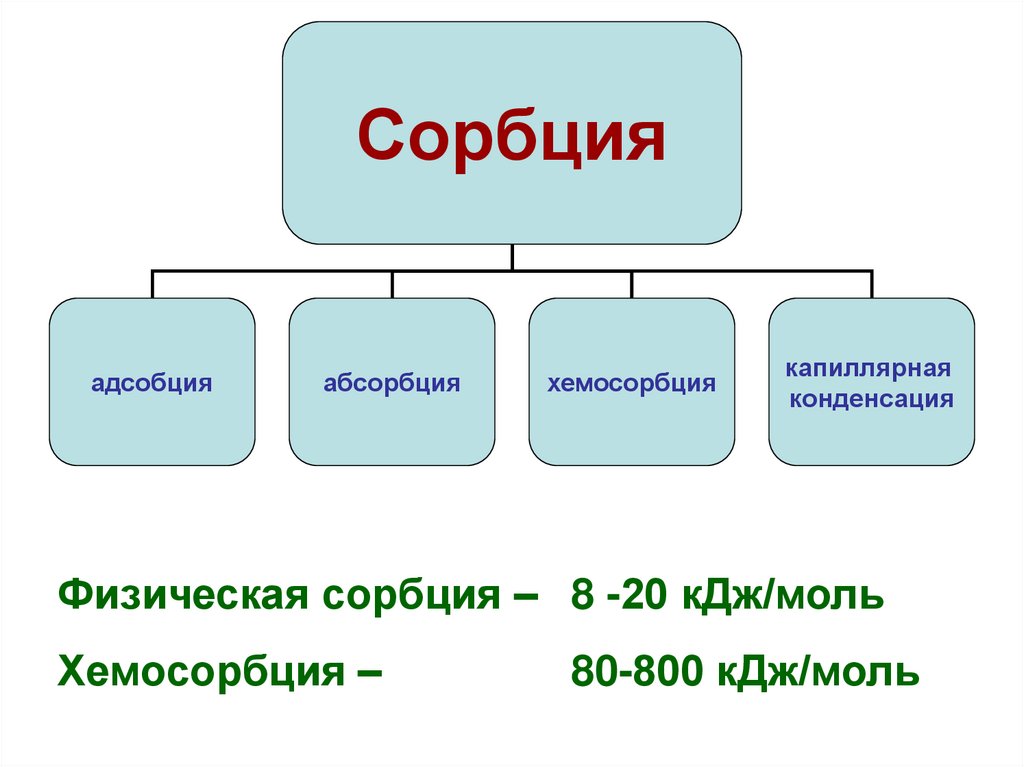 Сорбция

адсобция

абсорбция

хемосорбция

капиллярная конденсация

Физическая сорбция – 8 -20 кДж/моль

Хемосорбция – 80-800 кДж/моль